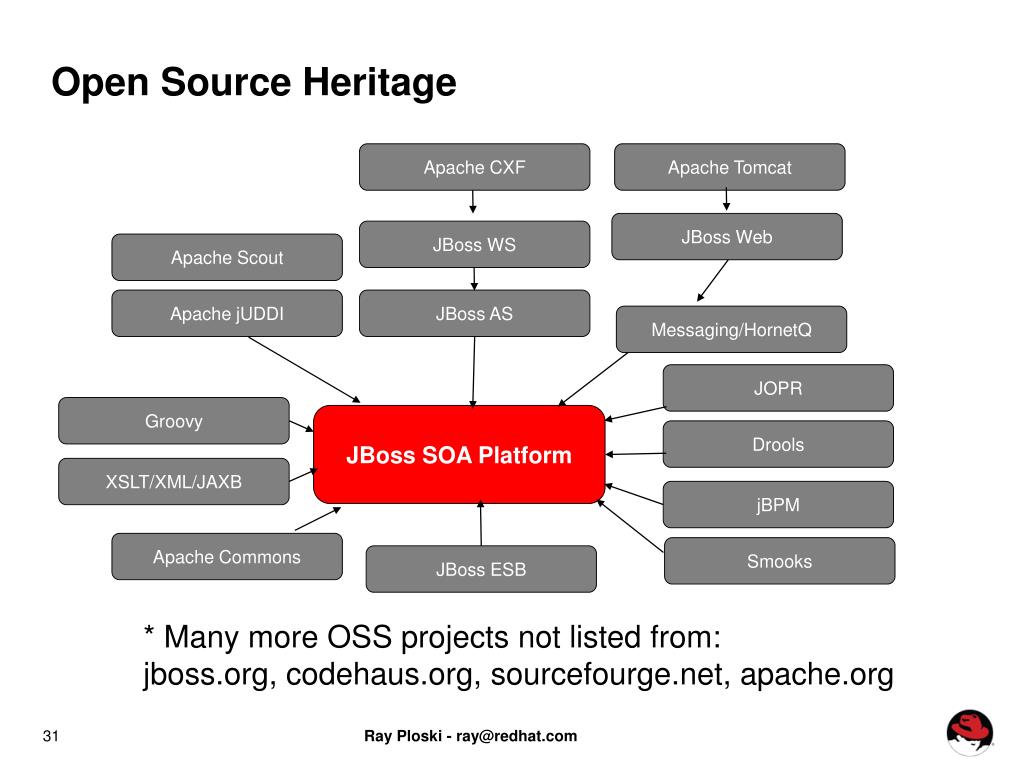 Open Source Heritage

Apache CXF

Apache Tomcat

JBoss WS

JBoss Web

Apache Scout

Apache jUDDI

JBoss AS

Messaging/HornetQ

JOPR

Groovy

JBoss SOA Platform

Drools

XSLT/XML/JAXB

jBPM

Apache Commons

JBoss ESB

Smooks

* Many more OSS projects not listed from: jboss.org, codehaus.org, sourcefourge.net, apache.org

31

Ray Ploski - ray@redhat.com